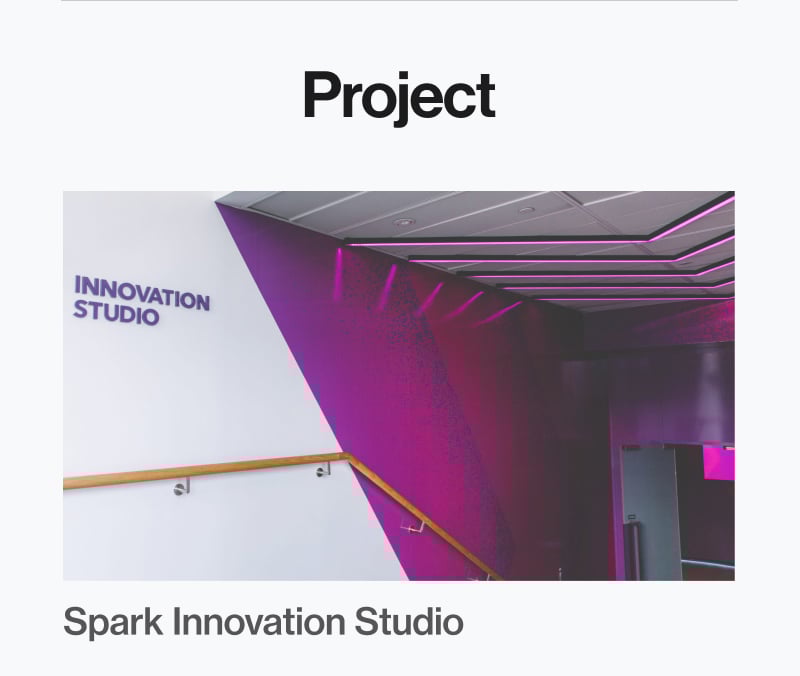 Project

INNOVATION STUDIO

Spark Innovation Studio